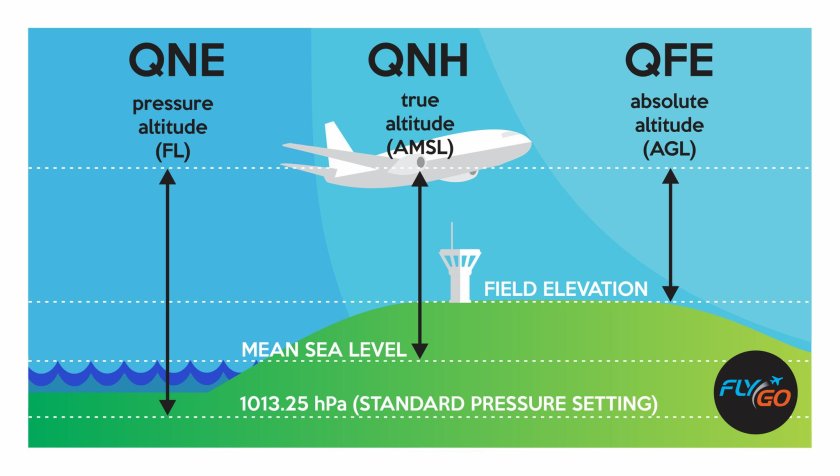 QNE
pressure altitude (FL)

QNH
true altitude (AMSL)

QFE
absolute altitude (AGL)

FIELD ELEVATION

MEAN SEA LEVEL

1013.25 hPa (STANDARD PRESSURE SETTING)

FLY GO